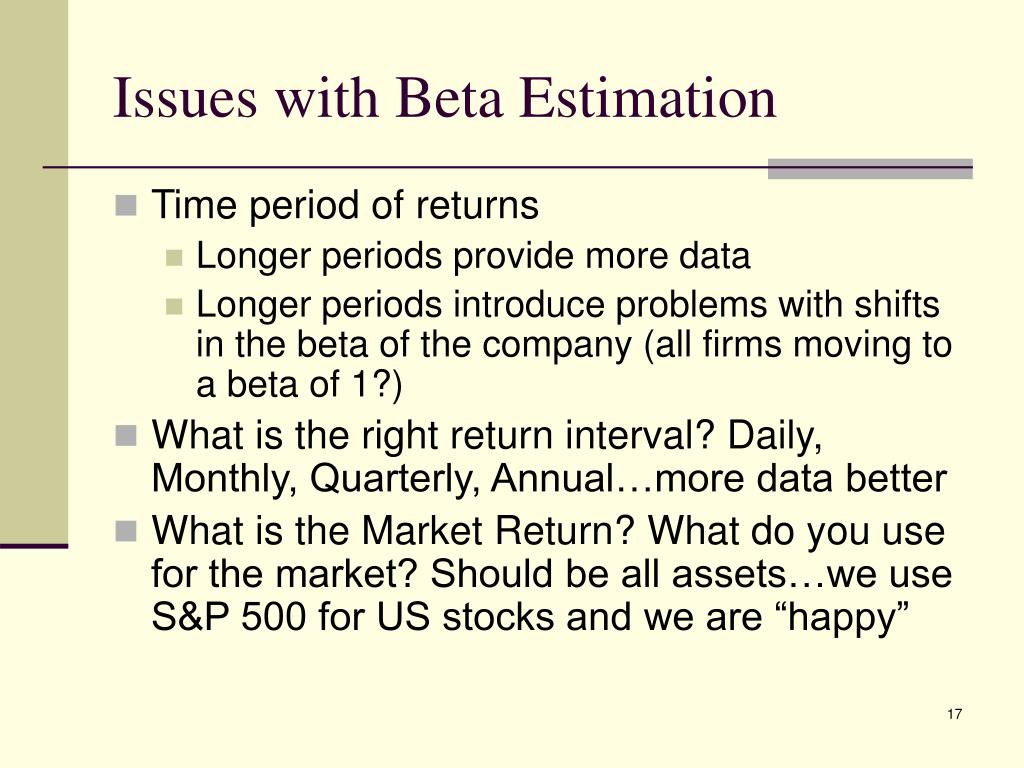 Issues with Beta Estimation

Time period of returns

Longer periods provide more data

Longer periods introduce problems with shifts in the beta of the company (all firms moving to a beta of 1?)

What is the right return interval? Daily, Monthly, Quarterly, Annual…more data better

What is the Market Return? What do you use for the market? Should be all assets…we use S&P 500 for US stocks and we are “happy”

17